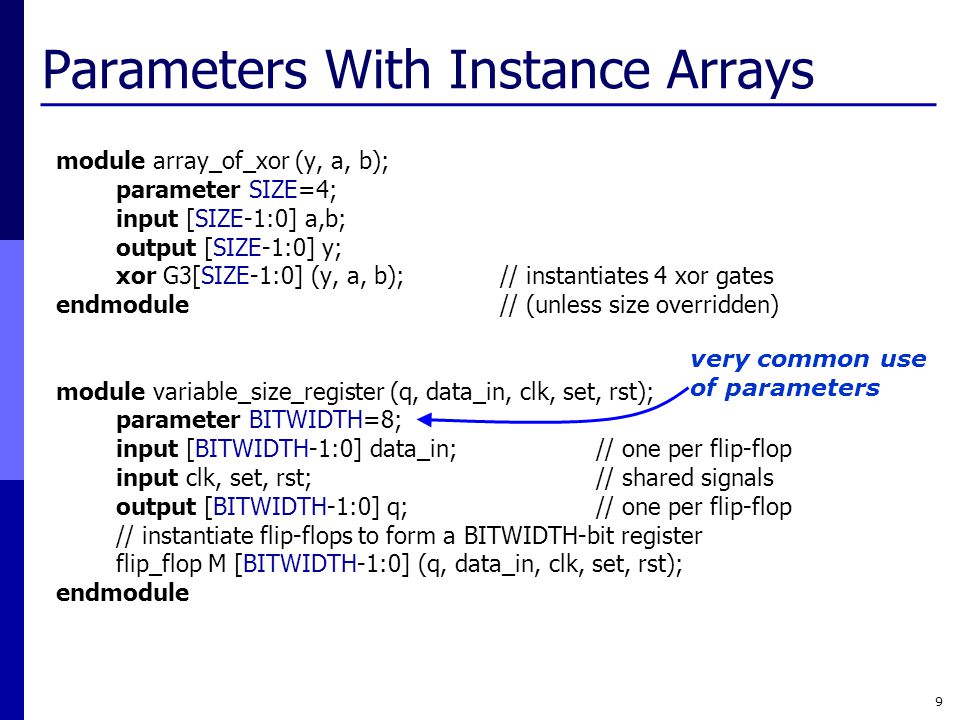 Parameters With Instance Arrays

module array_of_xor (y, a, b);
parameter SIZE=4;
input [SIZE-1:0] a,b;
output [SIZE-1:0] y;
xor G3[SIZE-1:0] (y, a, b); // instantiates 4 xor gates
endmodule // (unless size overridden)

very common use of parameters

module variable_size_register (q, data_in, clk, set, rst);
parameter BITWIDTH=8;
input [BITWIDTH-1:0] data_in; // one per flip-flop
input clk, set, rst; // shared signals
output [BITWIDTH-1:0] q; // one per flip-flop
// instantiate flip-flops to form a BITWIDTH-bit register
flip_flop M [BITWIDTH-1:0] (q, data_in, clk, set, rst);
endmodule

9